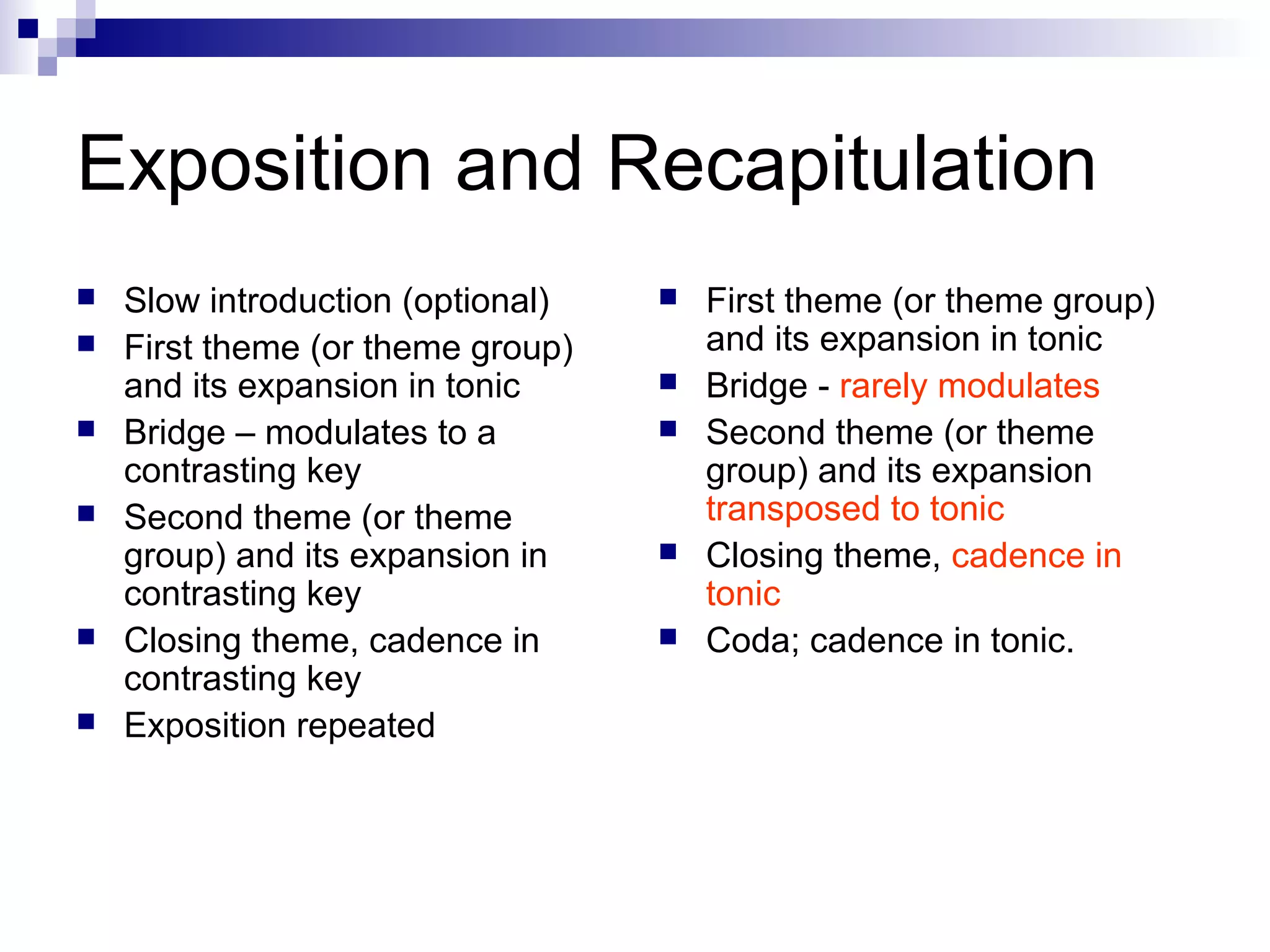 Exposition and Recapitulation

- Slow introduction (optional)
- First theme (or theme group) and its expansion in tonic
- Bridge – modulates to a contrasting key
- Second theme (or theme group) and its expansion in contrasting key
- Closing theme, cadence in contrasting key
- Exposition repeated

- First theme (or theme group) and its expansion in tonic
- Bridge - rarely modulates
- Second theme (or theme group) and its expansion transposed to tonic
- Closing theme, cadence in tonic
- Coda; cadence in tonic.